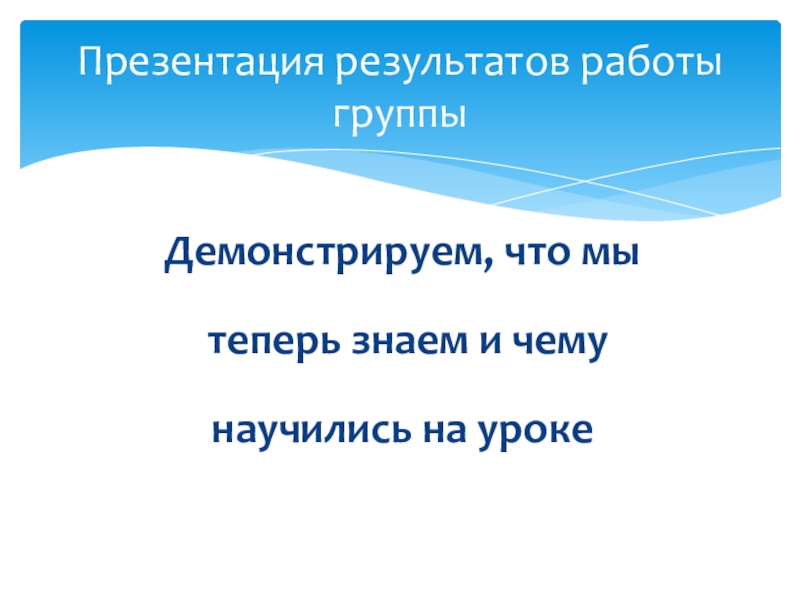 Презентация результатов работы группы

Демонстрируем, что мы теперь знаем и чему научились на уроке